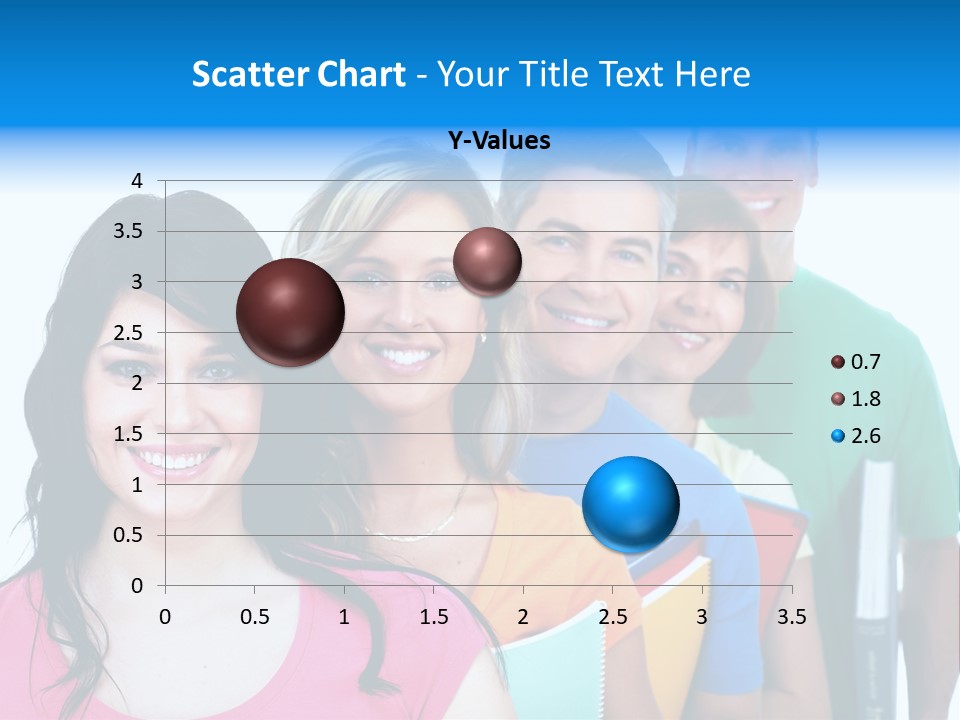 Scatter Chart - Your Title Text Here

Y-Values

4
3.5
3
2.5
2
1.5
1
0.5
0

0 0.5 1 1.5 2 2.5 3 3.5

0.7
1.8
2.6